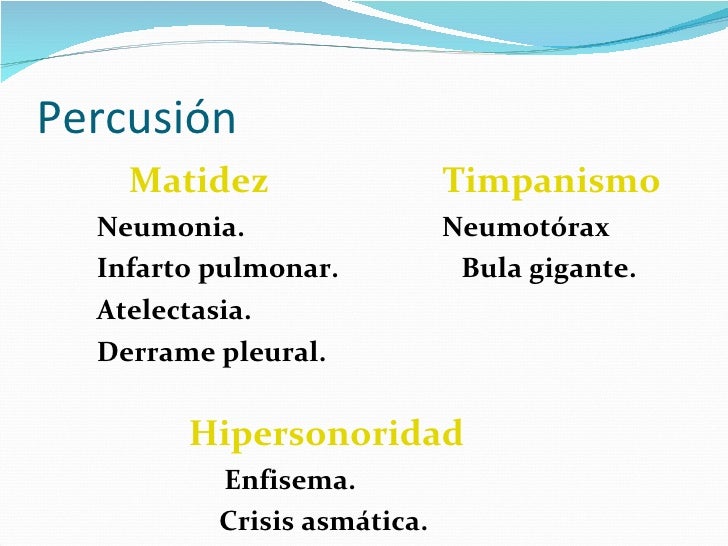 Percusión

Matidez
Neumonia.
Infarto pulmonar.
Atelectasia.
Derrame pleural.

Timpanismo
Neumotórax
Bula gigante.

Hipersonoridad
Enfisema.
Crisis asmática.